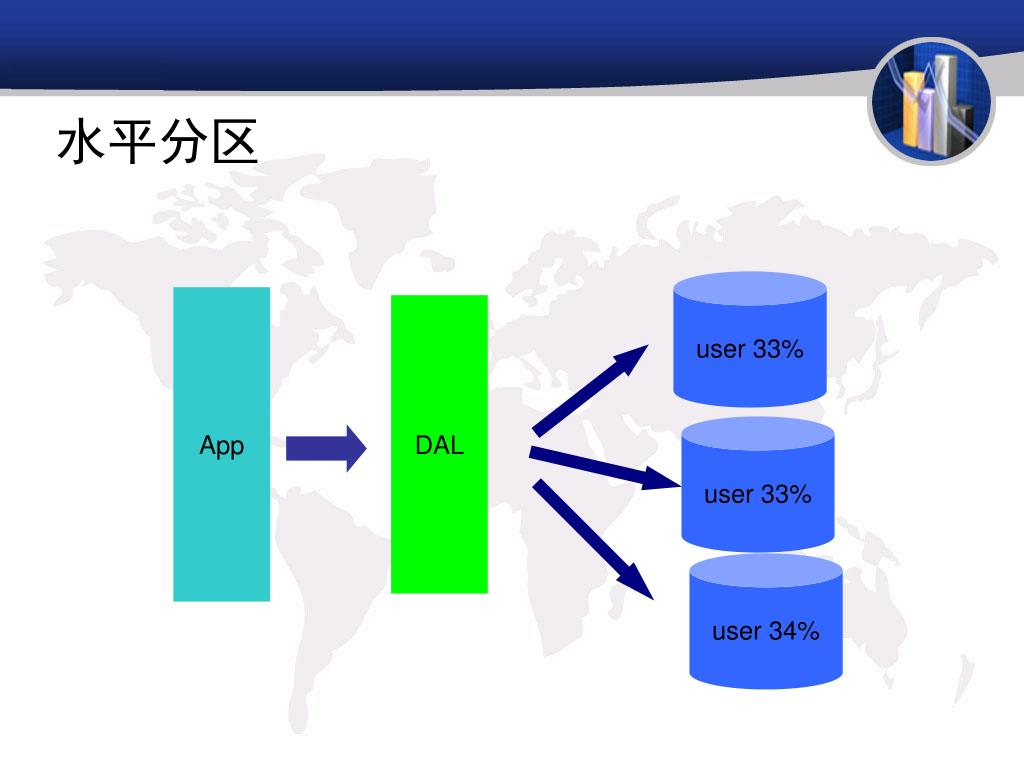 水平分区

App

DAL

user 33%

user 33%

user 34%